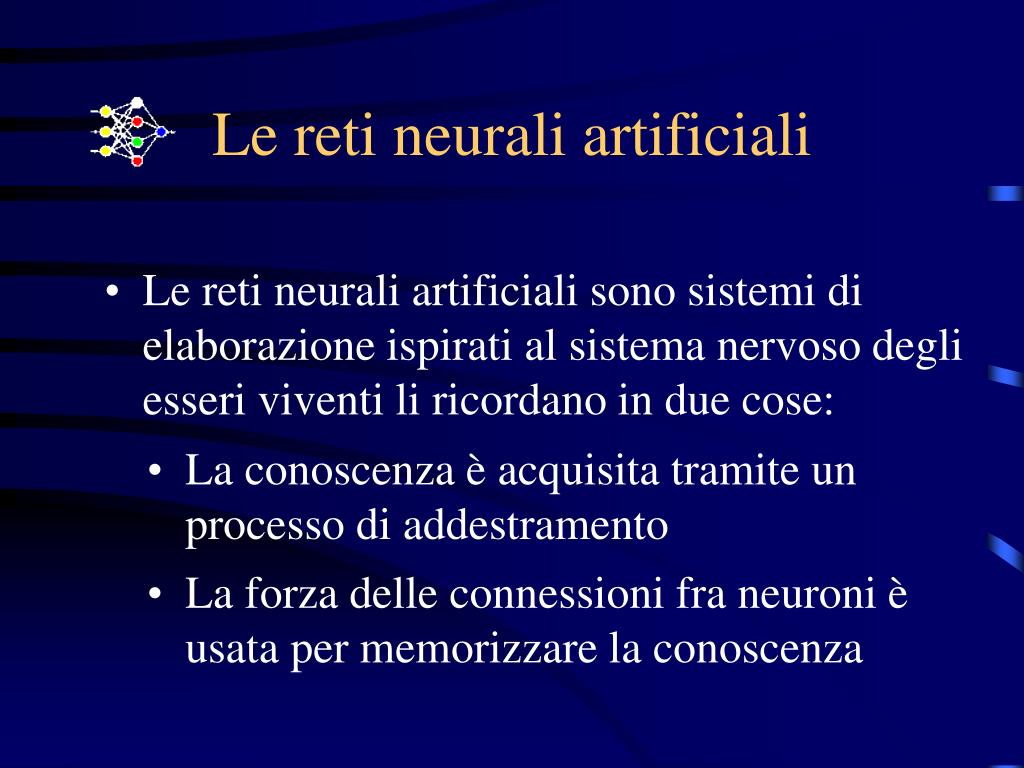 Le reti neurali artificiali

• Le reti neurali artificiali sono sistemi di elaborazione ispirati al sistema nervoso degli esseri viventi li ricordano in due cose:
  • La conoscenza è acquisita tramite un processo di addestramento
  • La forza delle connessioni fra neuroni è usata per memorizzare la conoscenza